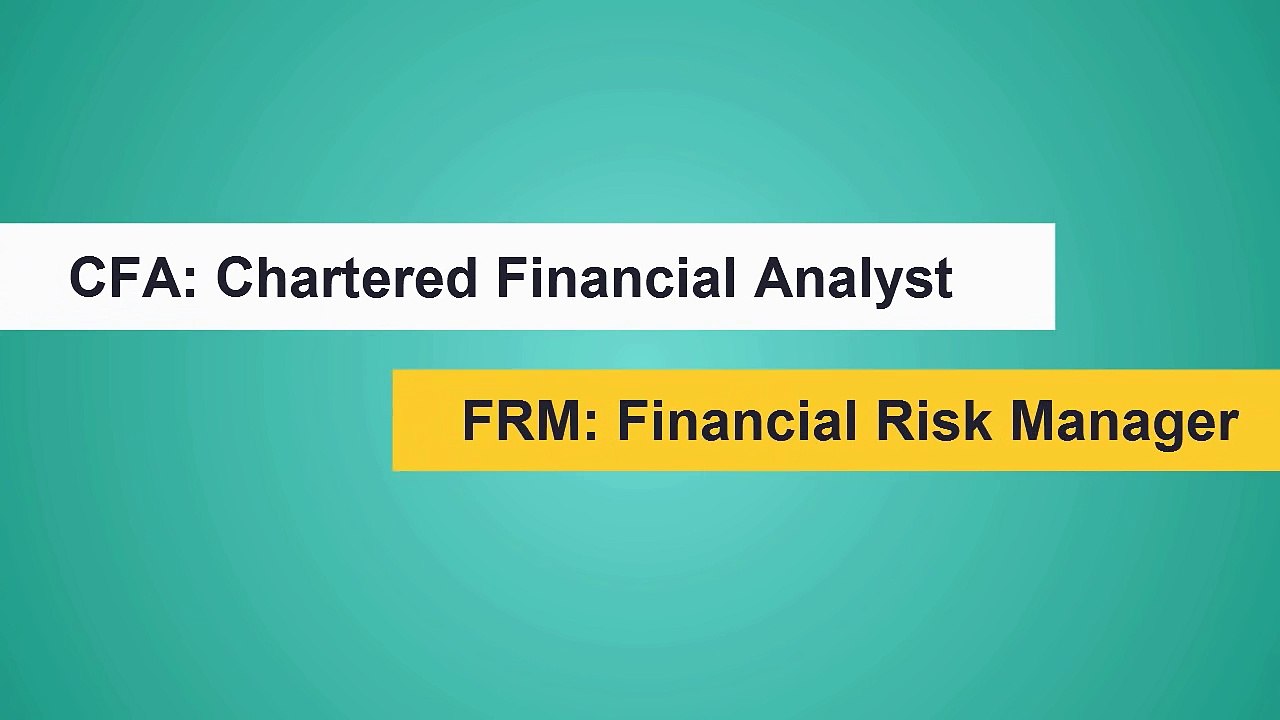 CFA: Chartered Financial Analyst

FRM: Financial Risk Manager